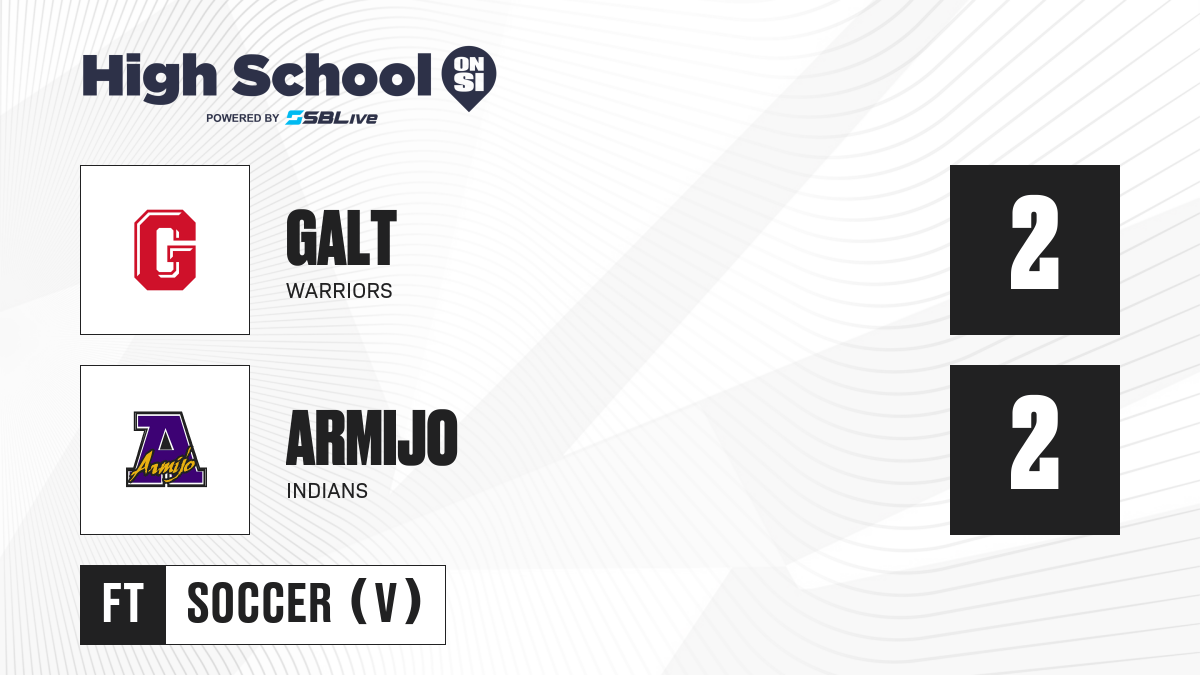 High School ON SI
POWERED BY SBLive

G

GALT
WARRIORS

2

A Armijo

ARMIJO
INDIANS

2

FT SOCCER (V)